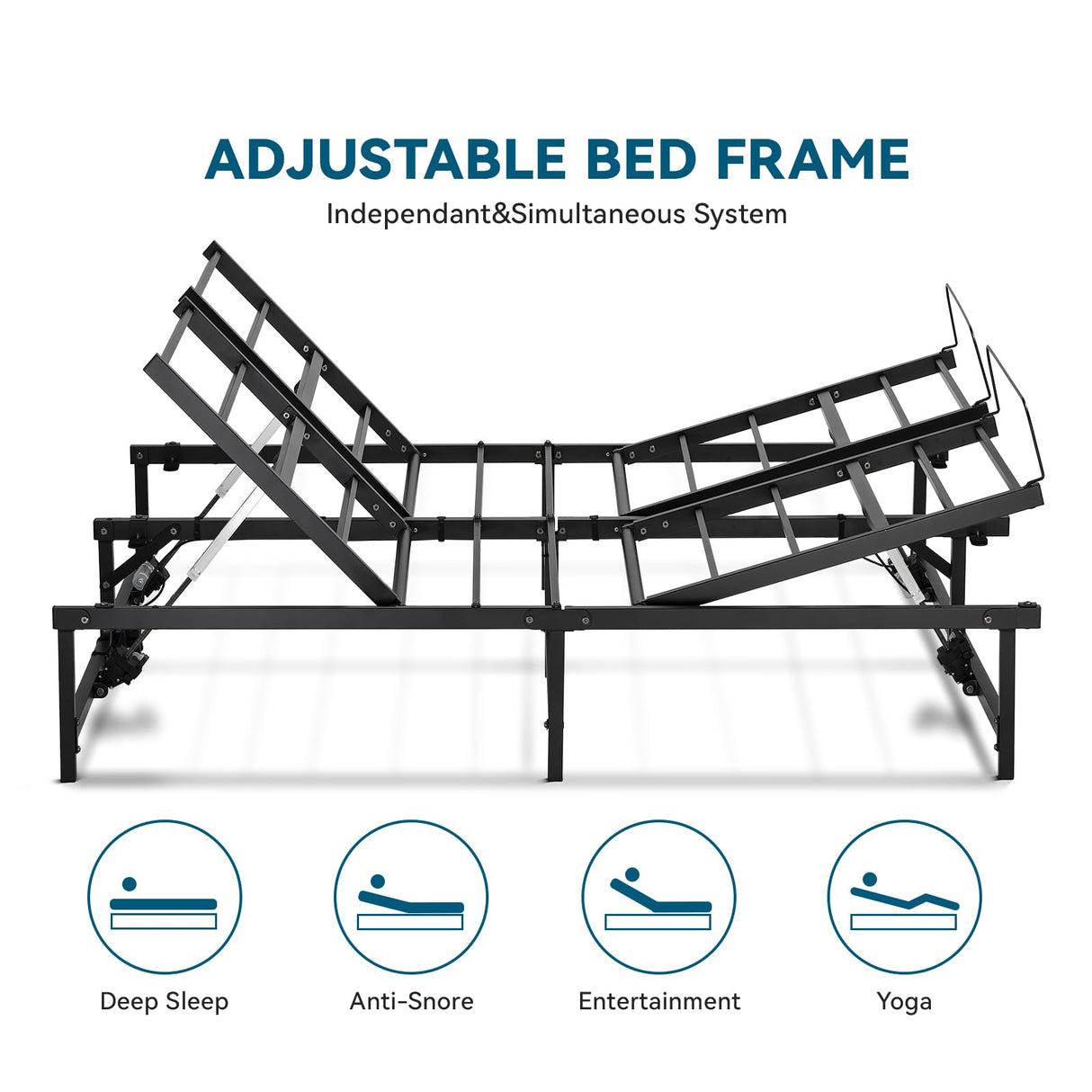 ADJUSTABLE BED FRAME

Independant&Simultaneous System

Deep Sleep

Anti-Snore

Entertainment

Yoga